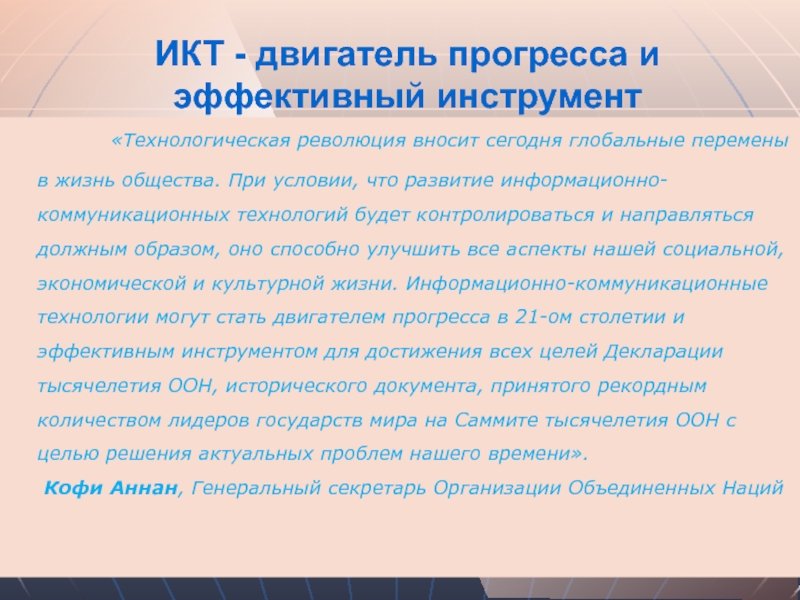 ИКТ - двигатель прогресса и эффективный инструмент

«Технологическая революция вносит сегодня глобальные перемены в жизнь общества. При условии, что развитие информационно-коммуникационных технологий будет контролироваться и направляться должным образом, оно способно улучшить все аспекты нашей социальной, экономической и культурной жизни. Информационно-коммуникационные технологии могут стать двигателем прогресса в 21-ом столетии и эффективным инструментом для достижения всех целей Декларации тысячелетия ООН, исторического документа, принятого рекордным количеством лидеров государств мира на Саммите тысячелетия ООН с целью решения актуальных проблем нашего времени».

Кофи Аннан, Генеральный секретарь Организации Объединенных Наций